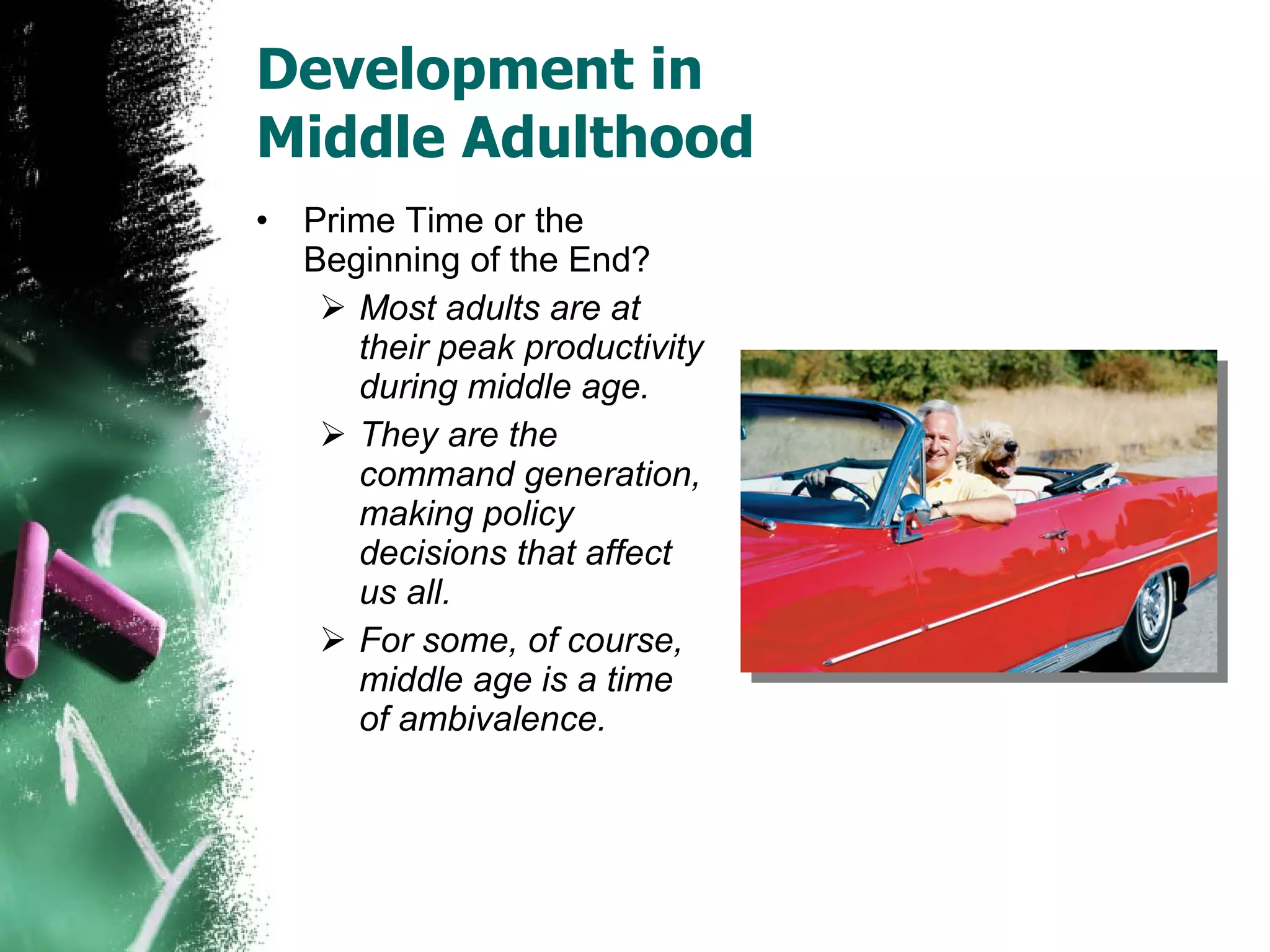 Development in Middle Adulthood

• Prime Time or the Beginning of the End?

➢ Most adults are at their peak productivity during middle age.

➢ They are the command generation, making policy decisions that affect us all.

➢ For some, of course, middle age is a time of ambivalence.